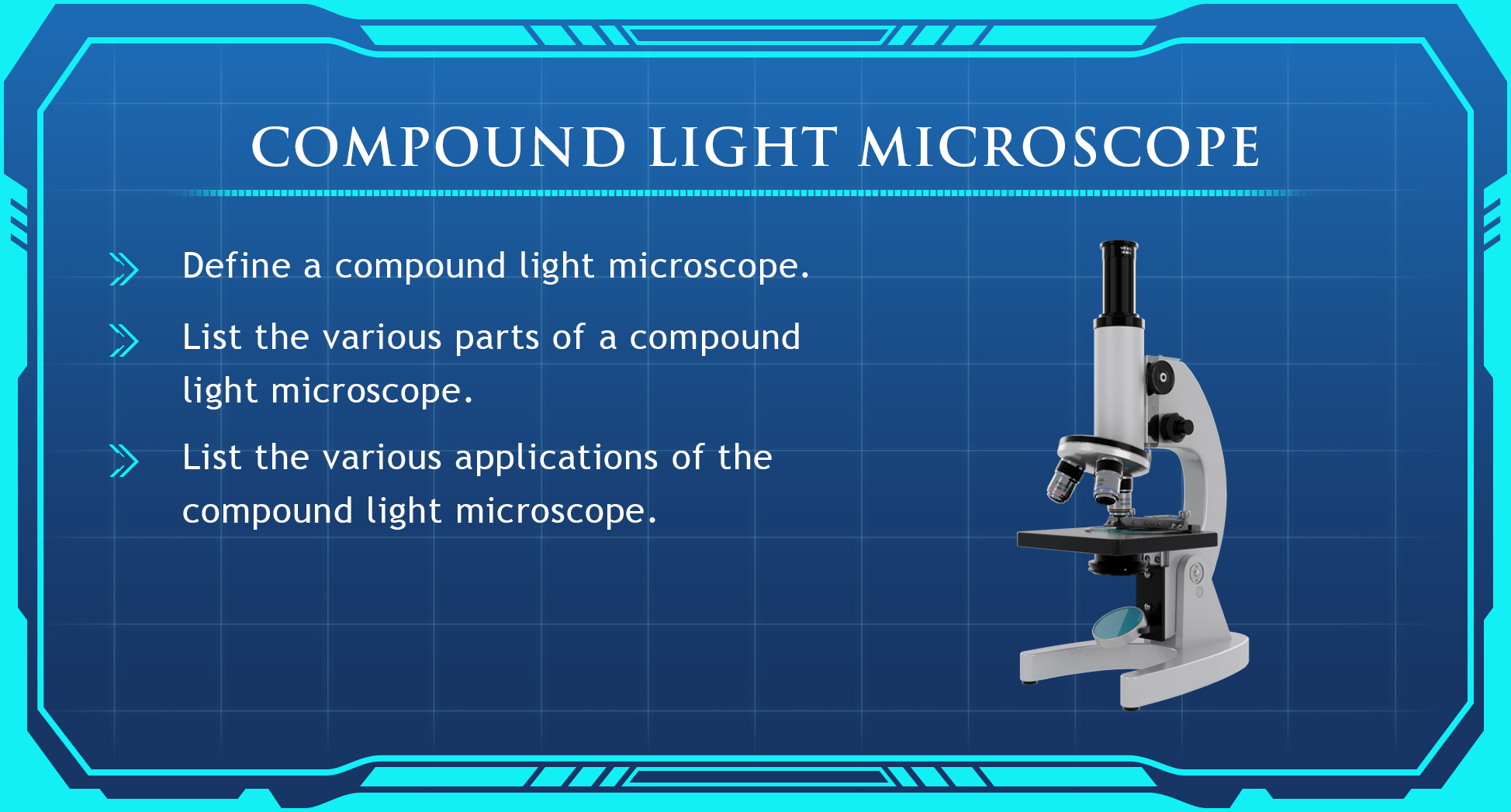 COMPOUND LIGHT MICROSCOPE

Define a compound light microscope.

List the various parts of a compound light microscope.

List the various applications of the compound light microscope.